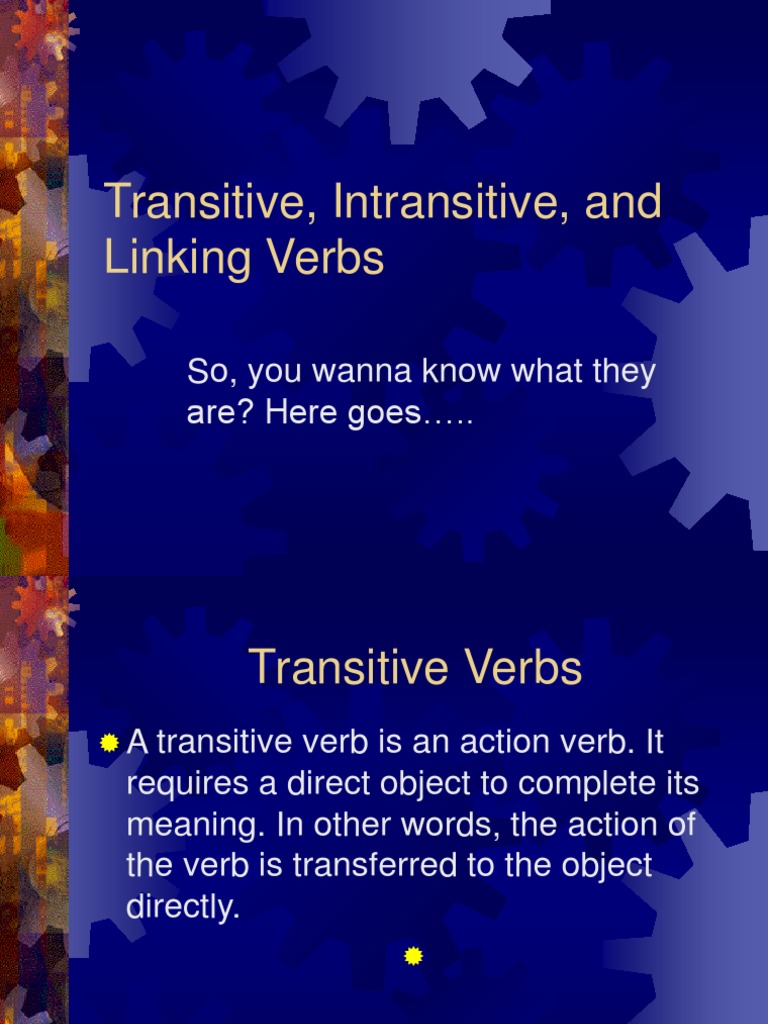 Transitive, Intransitive, and Linking Verbs

So, you wanna know what they are? Here goes…..

Transitive Verbs

A transitive verb is an action verb. It requires a direct object to complete its meaning. In other words, the action of the verb is transferred to the object directly.